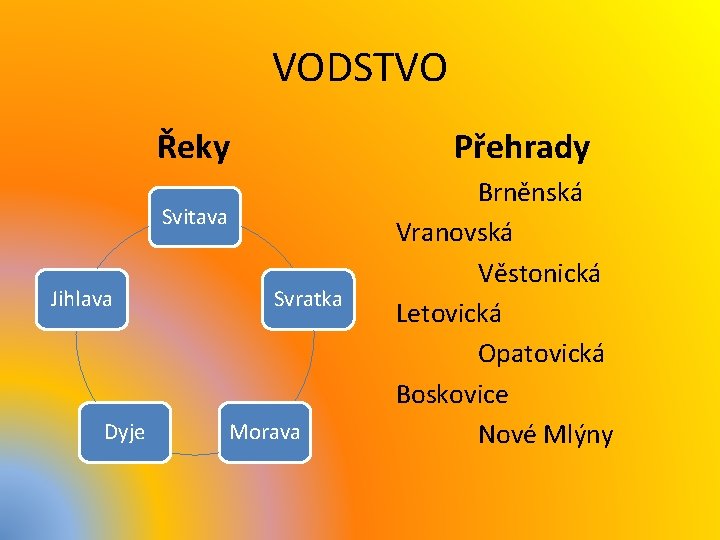 VODSTVO

Řeky

Svitava

Svratka

Morava

Dyje

Jihlava

Přehrady

Brněnská

Vranovská

Věstonická

Letovická

Opatovická

Boskovice

Nové Mlýny